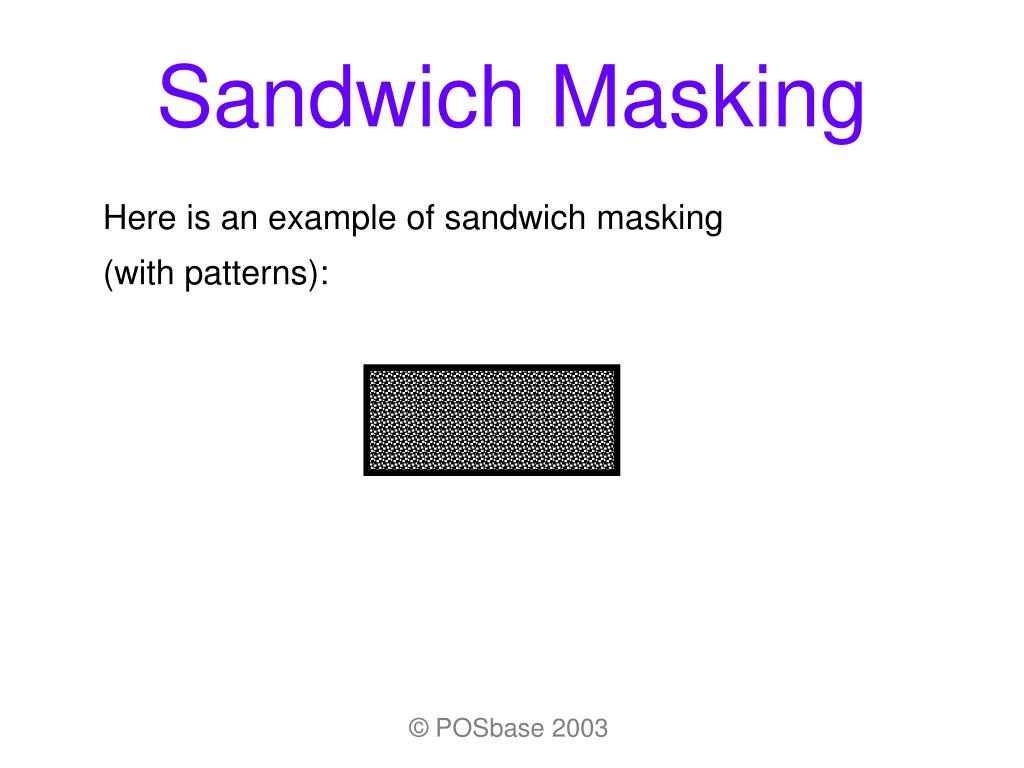 Sandwich Masking

Here is an example of sandwich masking (with patterns):

© POSbase 2003